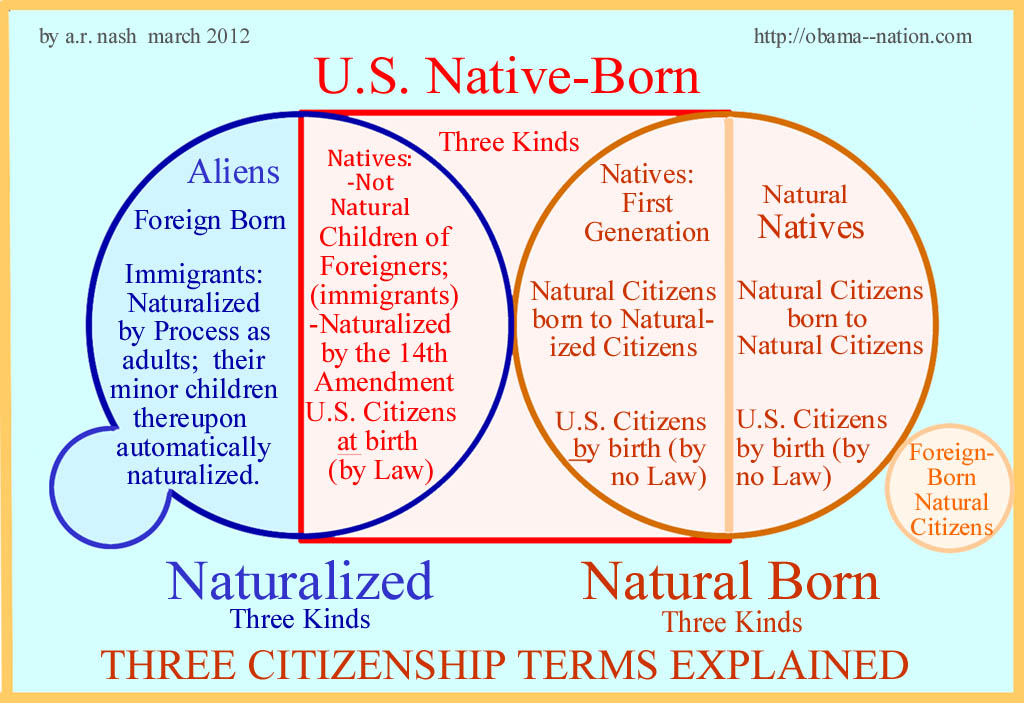 by a.r. nash march 2012

http://obama--nation.com

U.S. Native-Born

Three Kinds

Aliens

Foreign Born

Immigrants: Naturalized by Process as adults; their minor children thereupon automatically naturalized.

Natives: -Not Natural Children of Foreigners; (immigrants) -Naturalized by the 14th Amendment U.S. Citizens at birth (by Law)

Natives: First Generation

Natural Citizens born to Naturalized Citizens

U.S. Citizens by birth (by no Law)

Natural Natives

Natural Citizens born to Natural Citizens

U.S. Citizens by birth (by no Law)

Foreign-Born Natural Citizens

Naturalized
Three Kinds

Natural Born
Three Kinds

THREE CITIZENSHIP TERMS EXPLAINED